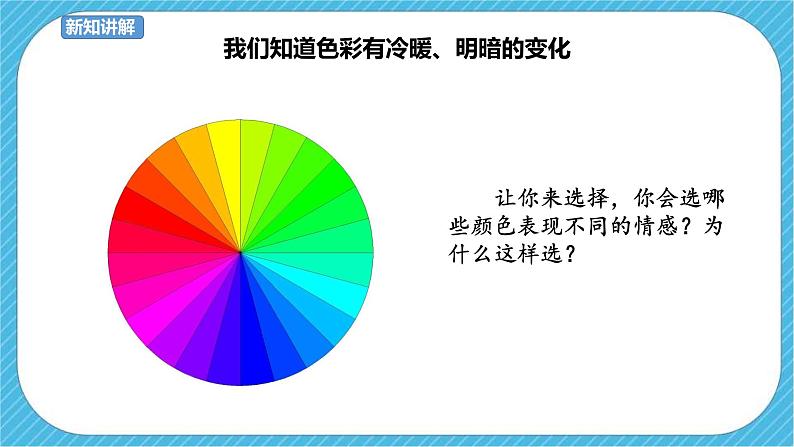 新知讲解

我们知道色彩有冷暖、明暗的变化

让你来选择，你会选哪些颜色表现不同的情感？为什么这样选？